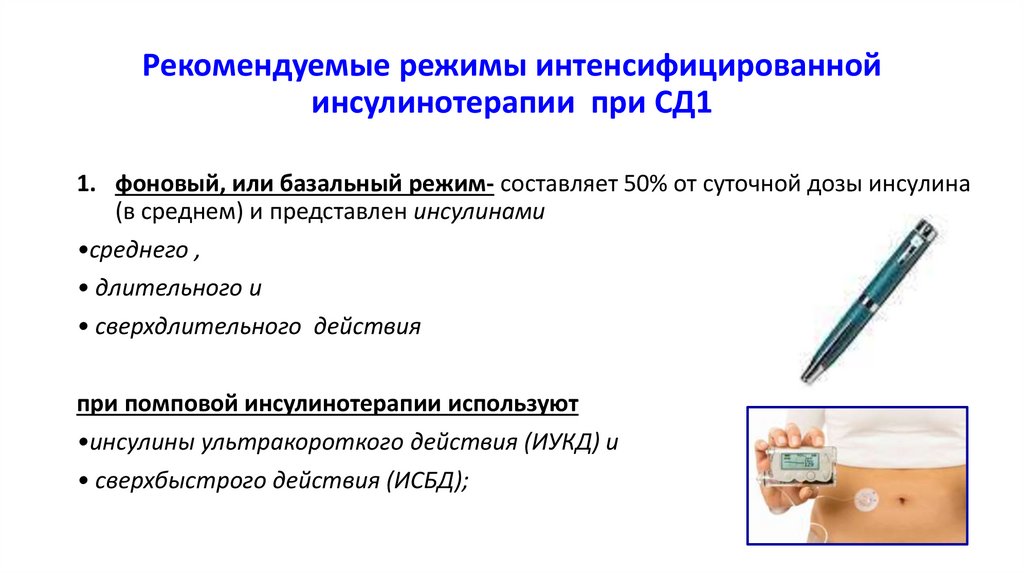 Рекомендуемые режимы интенсифицированной инсулинотерапии при СД1

1. фоновый, или базальный режим- составляет 50% от суточной дозы инсулина (в среднем) и представлен инсулинами

•среднего ,

• длительного и

• сверхдлительного действия

при помповой инсулинотерапии используют

•инсулины ультракороткого действия (ИУКД) и

• сверхбыстрого действия (ИСБД);